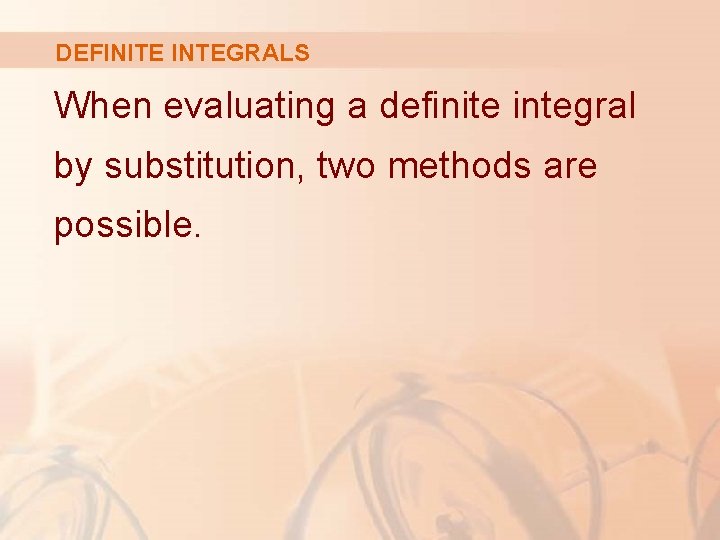 DEFINITE INTEGRALS

When evaluating a definite integral by substitution, two methods are possible.